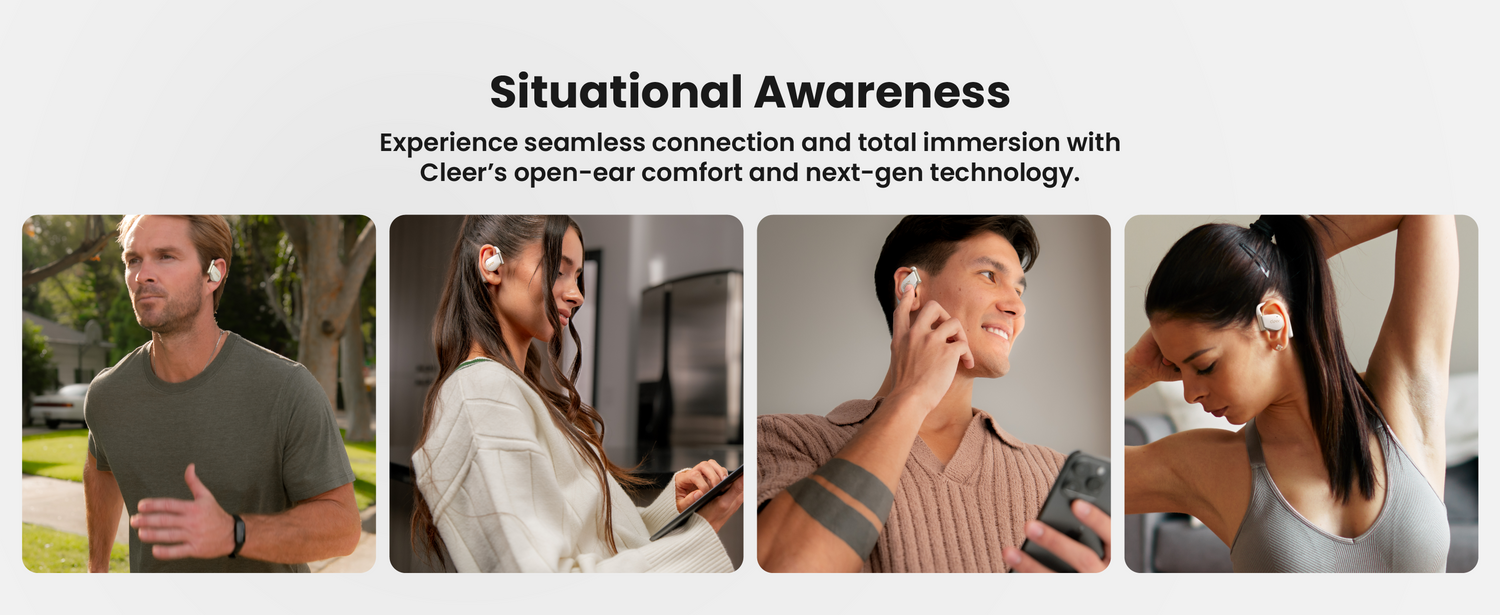 Situational Awareness

Experience seamless connection and total immersion with Cleer’s open-ear comfort and next-gen technology.